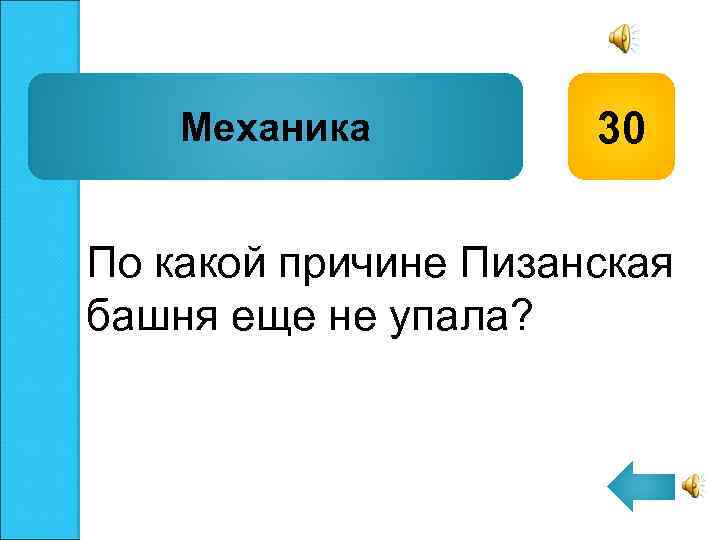 Механика

30

По какой причине Пизанская башня еще не упала?